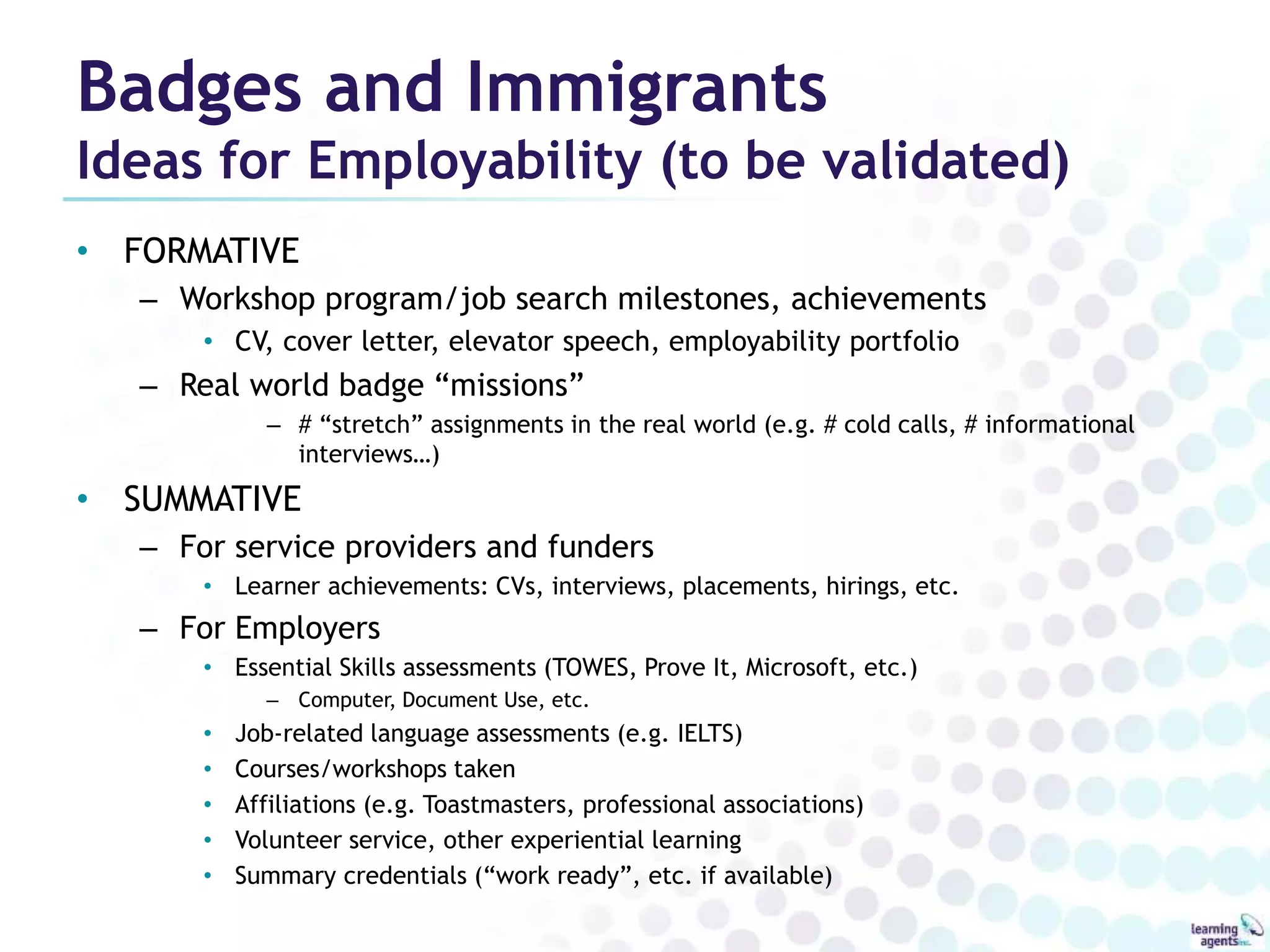 Badges and Immigrants
Ideas for Employability (to be validated)

• FORMATIVE
– Workshop program/job search milestones, achievements
• CV, cover letter, elevator speech, employability portfolio
– Real world badge “missions”
– # “stretch” assignments in the real world (e.g. # cold calls, # informational interviews…)

• SUMMATIVE
– For service providers and funders
• Learner achievements: CVs, interviews, placements, hirings, etc.
– For Employers
• Essential Skills assessments (TOWES, Prove It, Microsoft, etc.)
– Computer, Document Use, etc.
• Job-related language assessments (e.g. IELTS)
• Courses/workshops taken
• Affiliations (e.g. Toastmasters, professional associations)
• Volunteer service, other experiential learning
• Summary credentials (“work ready”, etc. if available)

learning agents inc.